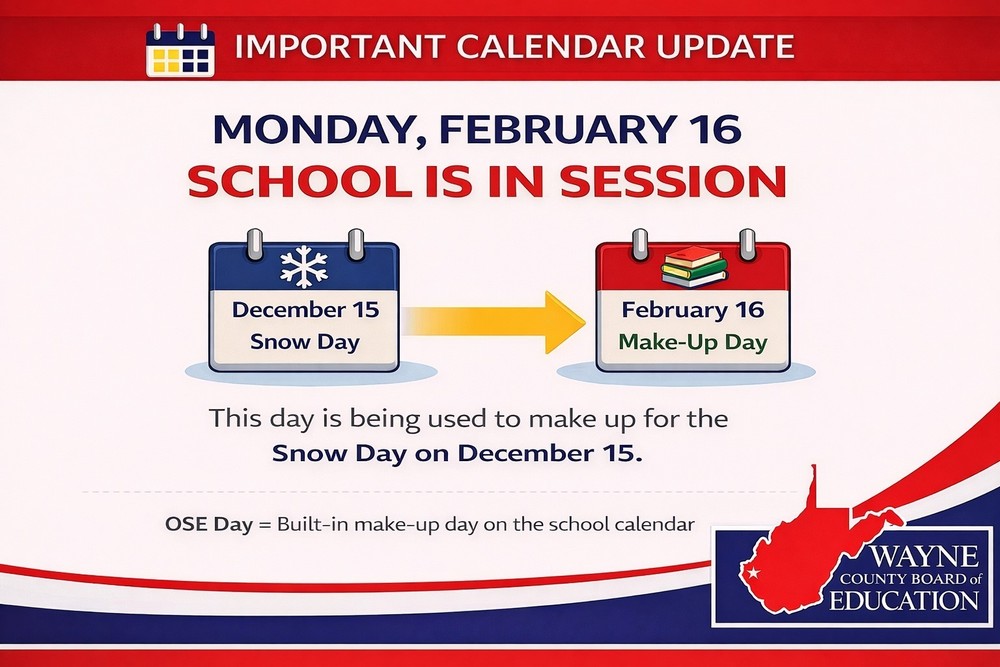 IMPORTANT CALENDAR UPDATE

MONDAY, FEBRUARY 16
SCHOOL IS IN SESSION

December 15
Snow Day

February 16
Make-Up Day

This day is being used to make up for the **Snow Day on December 15.**

**OSE Day** = Built-in make-up day on the school calendar

WAYNE
COUNTY BOARD of
EDUCATION